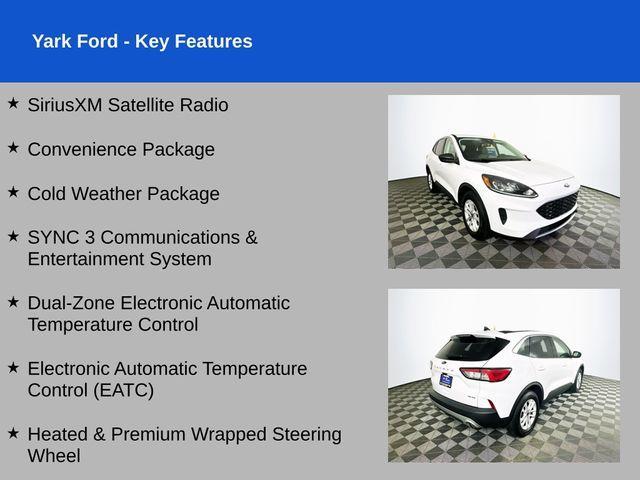 Yark Ford - Key Features

★ SiriusXM Satellite Radio

★ Convenience Package

★ Cold Weather Package

★ SYNC 3 Communications & Entertainment System

★ Dual-Zone Electronic Automatic Temperature Control

★ Electronic Automatic Temperature Control (EATC)

★ Heated & Premium Wrapped Steering Wheel